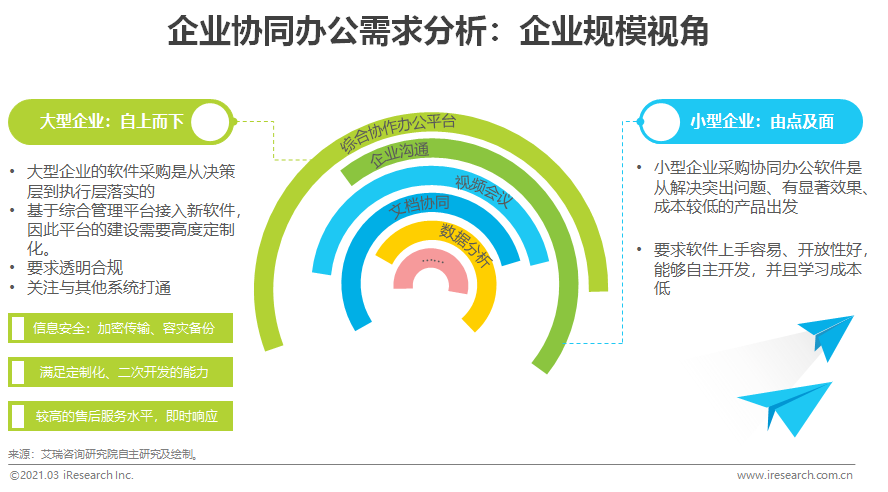 企业协同办公需求分析：企业规模视角

大型企业：自上而下

• 大型企业的软件采购是从决策层到执行层落实的
• 基于综合管理平台接入新软件，因此平台的建设需要高度定制化。
• 要求透明合规
• 关注与其他系统打通

信息安全：加密传输、容灾备份

满足定制化、二次开发的能力

较高的售后服务水平，即时响应

综合协作办公平台

企业沟通

视频会议

文档协同

数据分析

……

小型企业：由点及面

• 小型企业采购协同办公软件是从解决突出问题、有显著效果、成本较低的产品出发

• 要求软件上手容易、开放性好，能够自主开发，并且学习成本低

来源：艾瑞咨询研究院自主研究及绘制。

©2021.03 iResearch Inc.

www.iresearch.com.cn